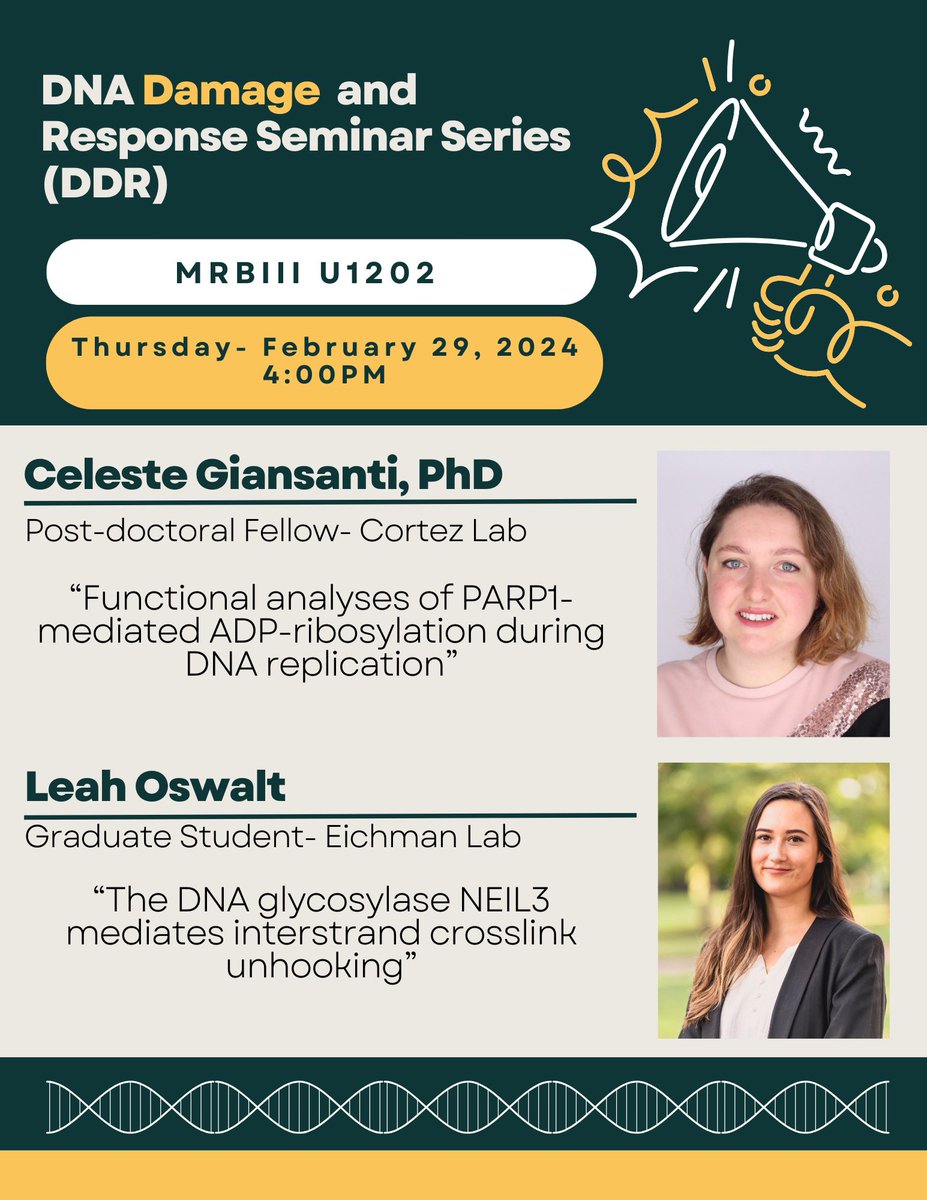 DNA Damage and Response Seminar Series (DDR)

MRBIII U1202

Thursday- February 29, 2024 4:00PM

Celeste Giansanti, PhD

Post-doctoral Fellow- Cortez Lab

“Functional analyses of PARP1-mediated ADP-ribosylation during DNA replication”

Leah Oswalt

Graduate Student- Eichman Lab

“The DNA glycosylase NEIL3 mediates interstrand crosslink unhooking”